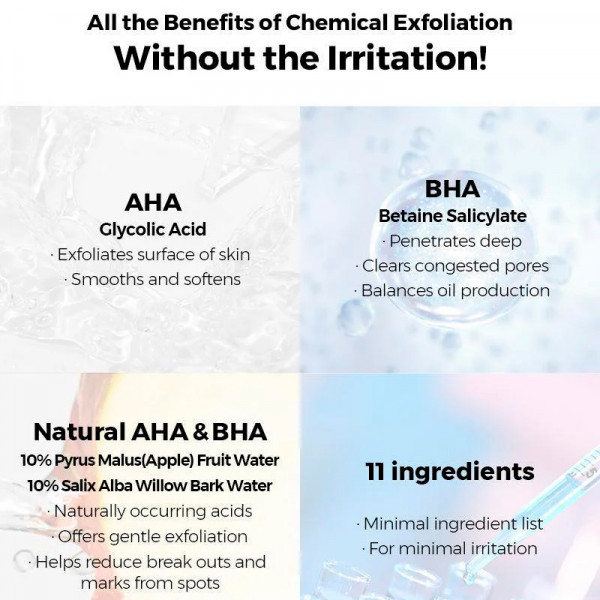 All the Benefits of Chemical Exfoliation
Without the Irritation!

AHA
Glycolic Acid
· Exfoliates surface of skin
· Smooths and softens

BHA
Betaine Salicylate
· Penetrates deep
· Clears congested pores
· Balances oil production

Natural AHA & BHA
10% Pyrus Malus(Apple) Fruit Water
10% Salix Alba Willow Bark Water
· Naturally occurring acids
· Offers gentle exfoliation
· Helps reduce break outs and marks from spots

11 ingredients
· Minimal ingredient list
· For minimal irritation